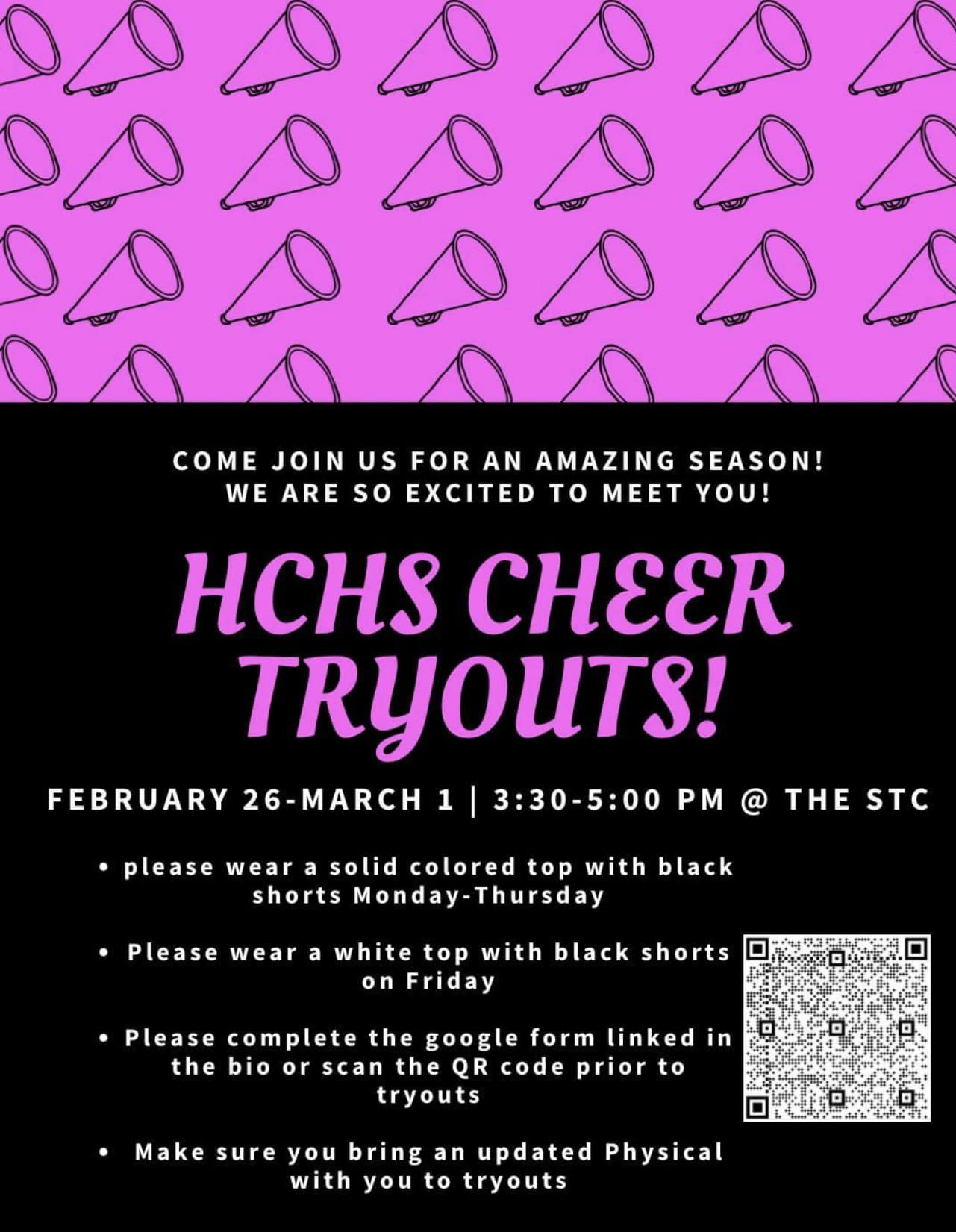 COME JOIN US FOR AN AMAZING SEASON!
WE ARE SO EXCITED TO MEET YOU!

HCHS CHEER TRYOUTS!

FEBRUARY 26-MARCH 1 | 3:30-5:00 PM @ THE STC

• please wear a solid colored top with black shorts Monday-Thursday

• Please wear a white top with black shorts on Friday

• Please complete the google form linked in the bio or scan the QR code prior to tryouts

• Make sure you bring an updated Physical with you to tryouts